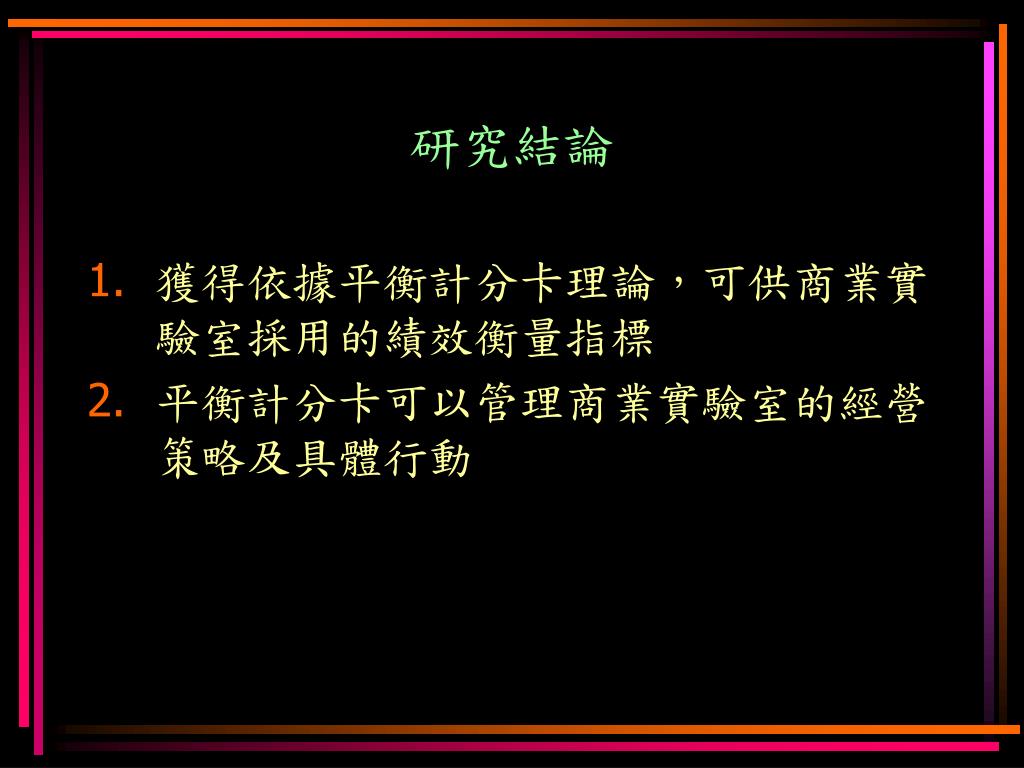 研究結論

1. 獲得依據平衡計分卡理論，可供商業實驗室採用的績效衡量指標

2. 平衡計分卡可以管理商業實驗室的經營策略及具體行動